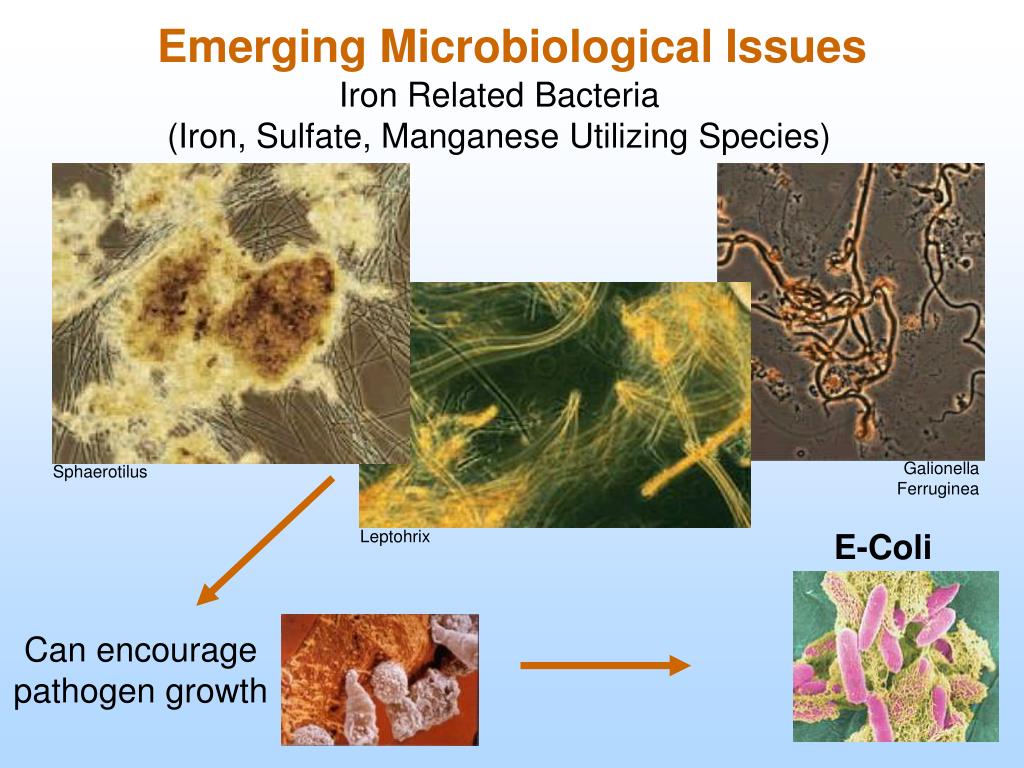 Emerging Microbiological Issues
Iron Related Bacteria
(Iron, Sulfate, Manganese Utilizing Species)

Sphaerotilus

Leptohrix

Galionella
Ferruginea

E-Coli

Can encourage pathogen growth